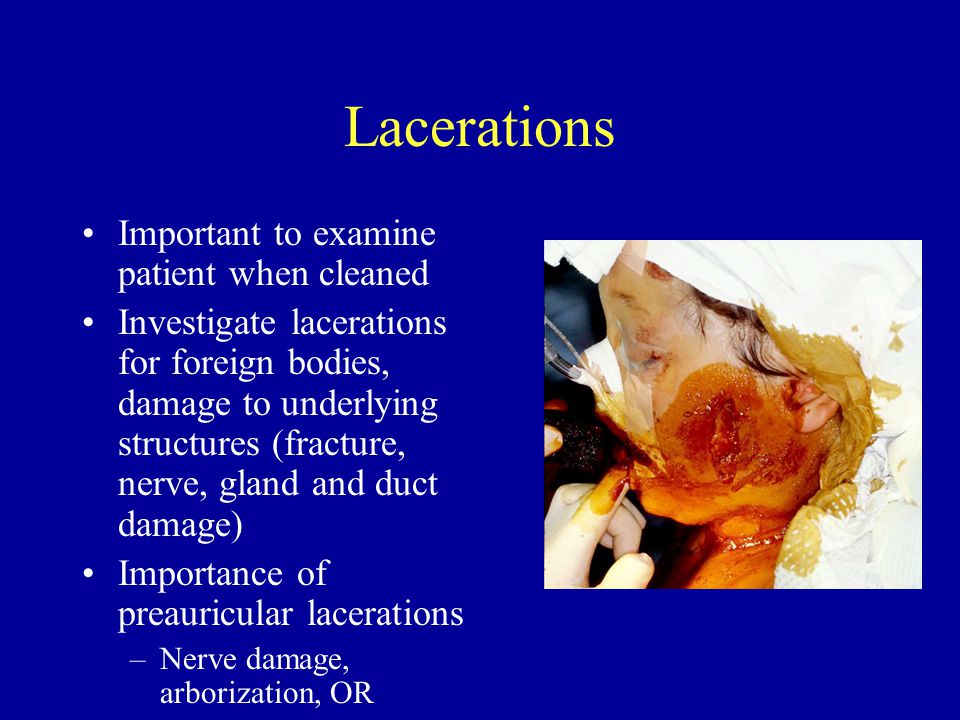 Lacerations

• Important to examine patient when cleaned
• Investigate lacerations for foreign bodies, damage to underlying structures (fracture, nerve, gland and duct damage)
• Importance of preauricular lacerations
– Nerve damage, arborization, OR